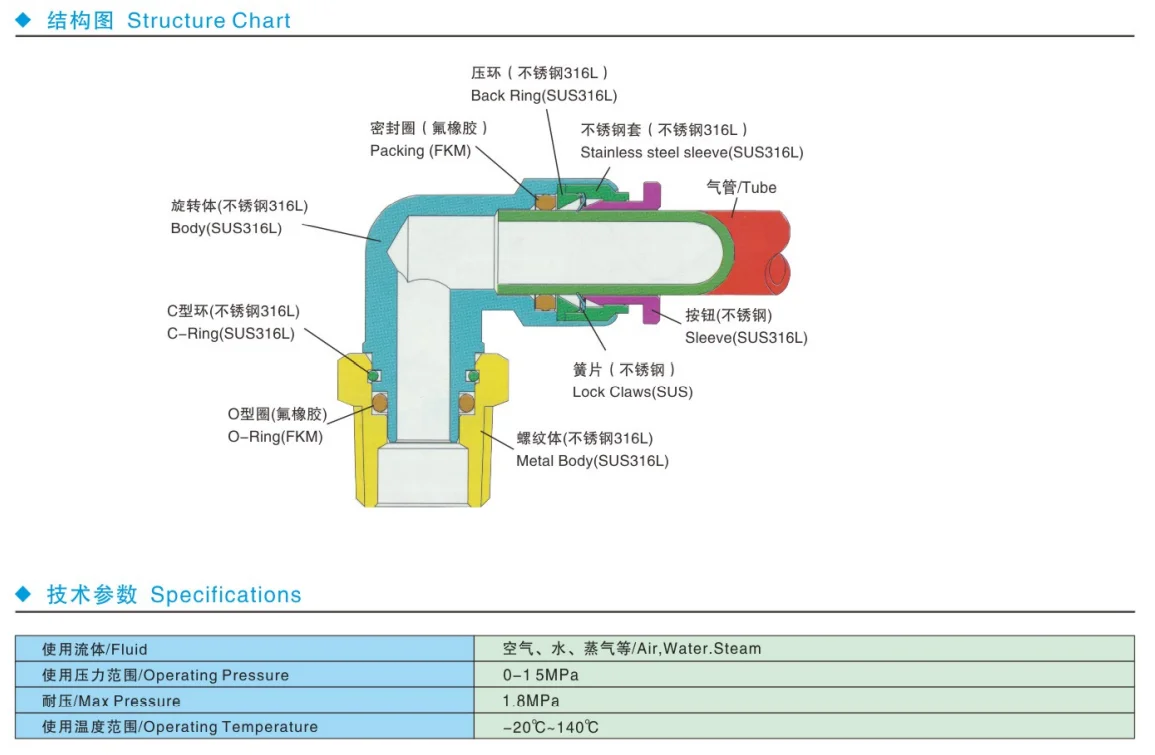 ◆ 结构图 Structure Chart

压环（不锈钢316L）
Back Ring(SUS316L)

密封圈（氟橡胶）
Packing (FKM)

不锈钢套（不锈钢316L）
Stainless steel sleeve(SUS316L)

气管/Tube

旋转体(不锈钢316L)
Body(SUS316L)

C型环(不锈钢316L)
C-Ring(SUS316L)

按钮(不锈钢)
Sleeve(SUS316L)

簧片（不锈钢）
Lock Claws(SUS)

O型圈(氟橡胶)
O-Ring(FKM)

螺纹体(不锈钢316L)
Metal Body(SUS316L)

◆ 技术参数 Specifications

| 使用流体/Fluid | 空气、水、蒸气等/Air,Water.Steam |
|---|---|
| 使用压力范围/Operating Pressure | 0-1 5MPa |
| 耐压/Max Pressure | 1.8MPa |
| 使用温度范围/Operating Temperature | -20℃~140℃ |